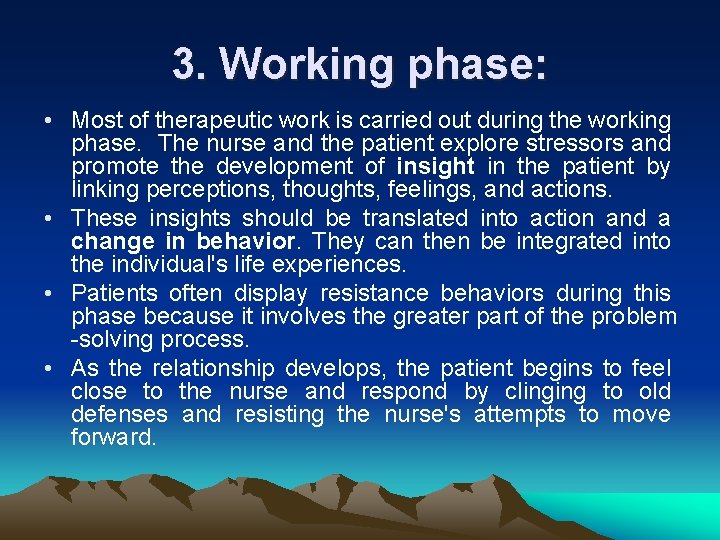 3. Working phase:

• Most of therapeutic work is carried out during the working phase. The nurse and the patient explore stressors and promote the development of insight in the patient by linking perceptions, thoughts, feelings, and actions.

• These insights should be translated into action and a change in behavior. They can then be integrated into the individual's life experiences.

• Patients often display resistance behaviors during this phase because it involves the greater part of the problem -solving process.

• As the relationship develops, the patient begins to feel close to the nurse and respond by clinging to old defenses and resisting the nurse's attempts to move forward.